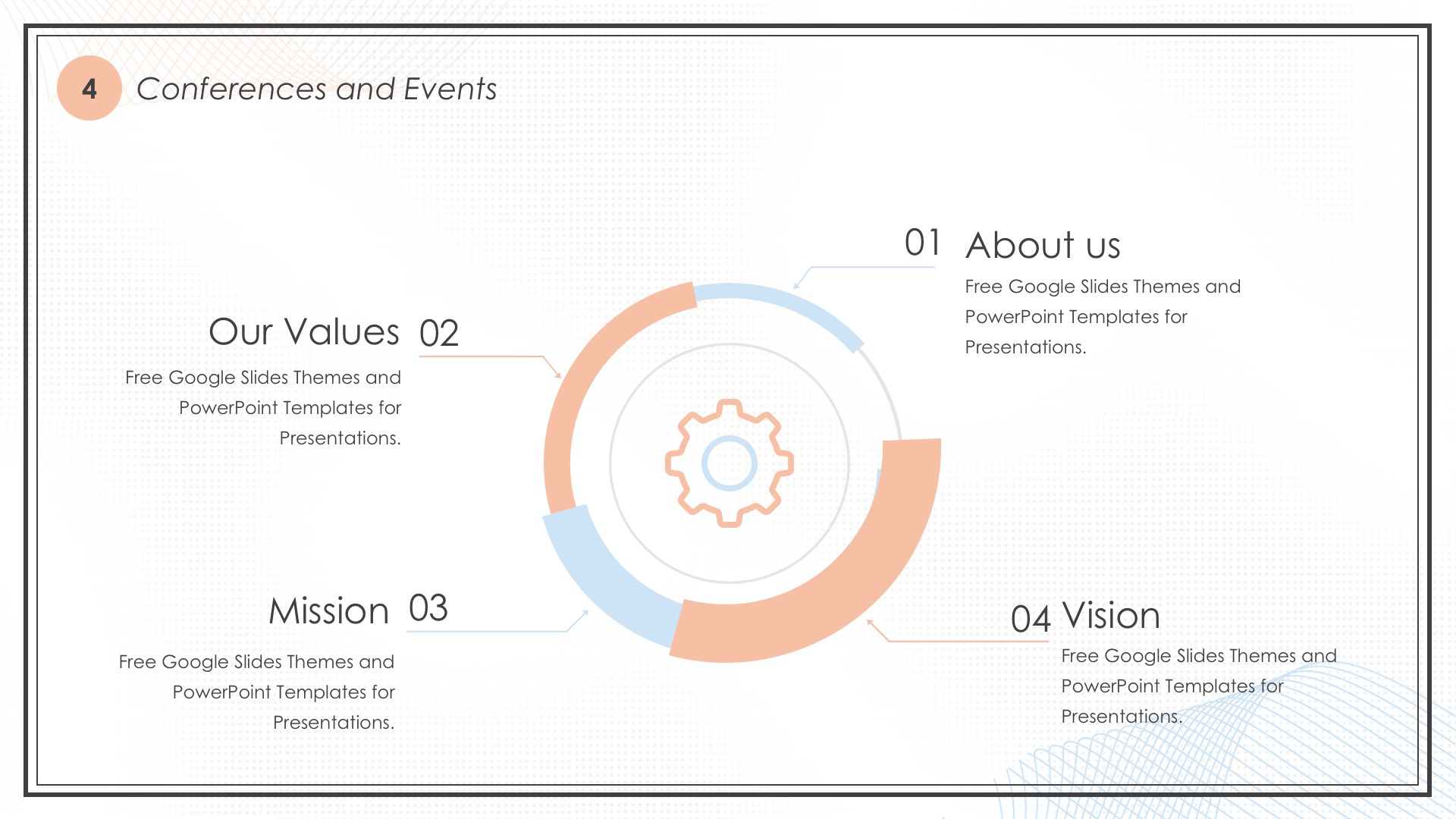 4 Conferences and Events

01 About us

Free Google Slides Themes and PowerPoint Templates for Presentations.

Our Values 02

Free Google Slides Themes and PowerPoint Templates for Presentations.

Mission 03

Free Google Slides Themes and PowerPoint Templates for Presentations.

04 Vision

Free Google Slides Themes and PowerPoint Templates for Presentations.